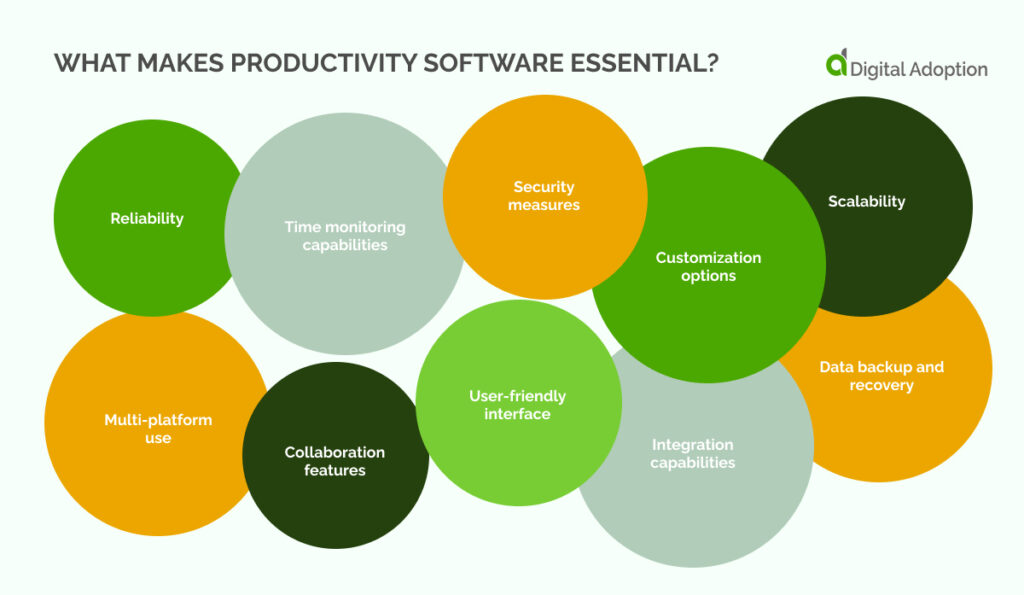 WHAT MAKES PRODUCTIVITY SOFTWARE ESSENTIAL?

Digital Adoption

Reliability

Time monitoring capabilities

Security measures

Customization options

Scalability

Multi-platform use

Collaboration features

User-friendly interface

Integration capabilities

Data backup and recovery